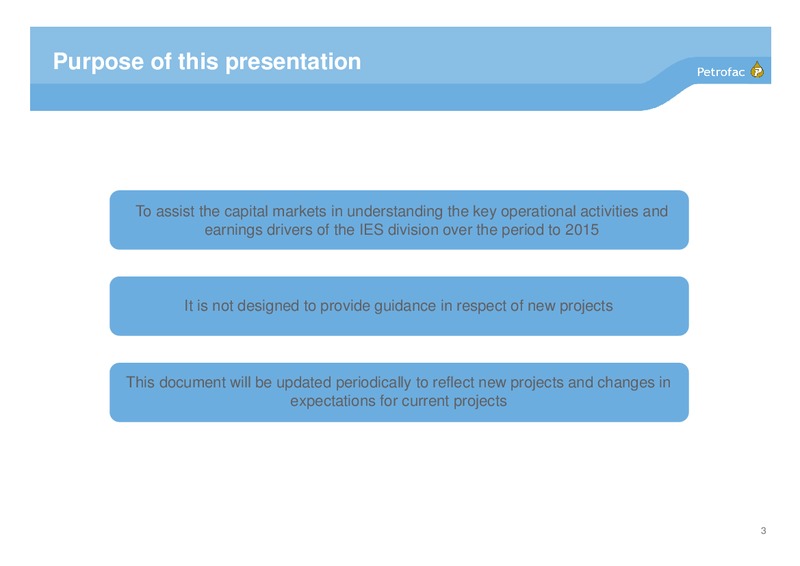 Purpose of this presentation

Petrofac

To assist the capital markets in understanding the key operational activities and earnings drivers of the IES division over the period to 2015

It is not designed to provide guidance in respect of new projects

This document will be updated periodically to reflect new projects and changes in expectations for current projects

3